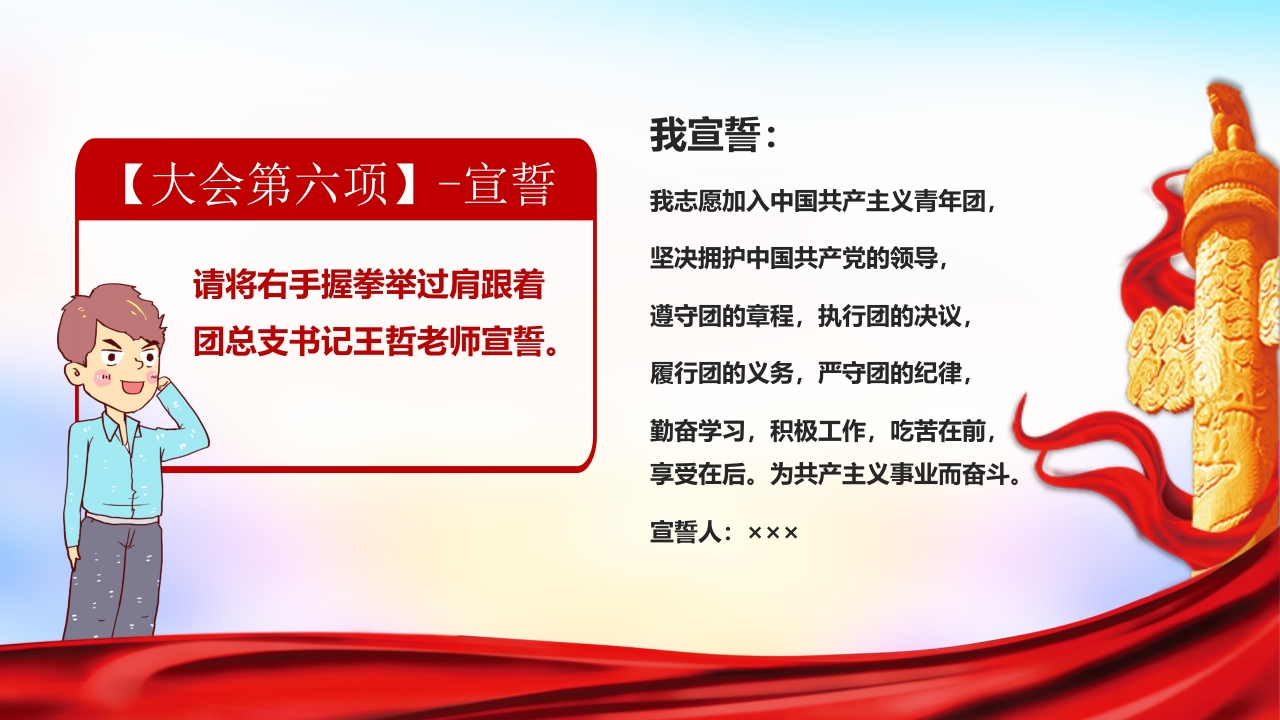 【大会第六项】-宣誓

请将右手握拳举过肩跟着团总支书记王哲老师宣誓。

我宣誓：

我志愿加入中国共产主义青年团，

坚决拥护中国共产党的领导，

遵守团的章程，执行团的决议，

履行团的义务，严守团的纪律，

勤奋学习，积极工作，吃苦在前，享受在后。为共产主义事业而奋斗。

宣誓人：×××